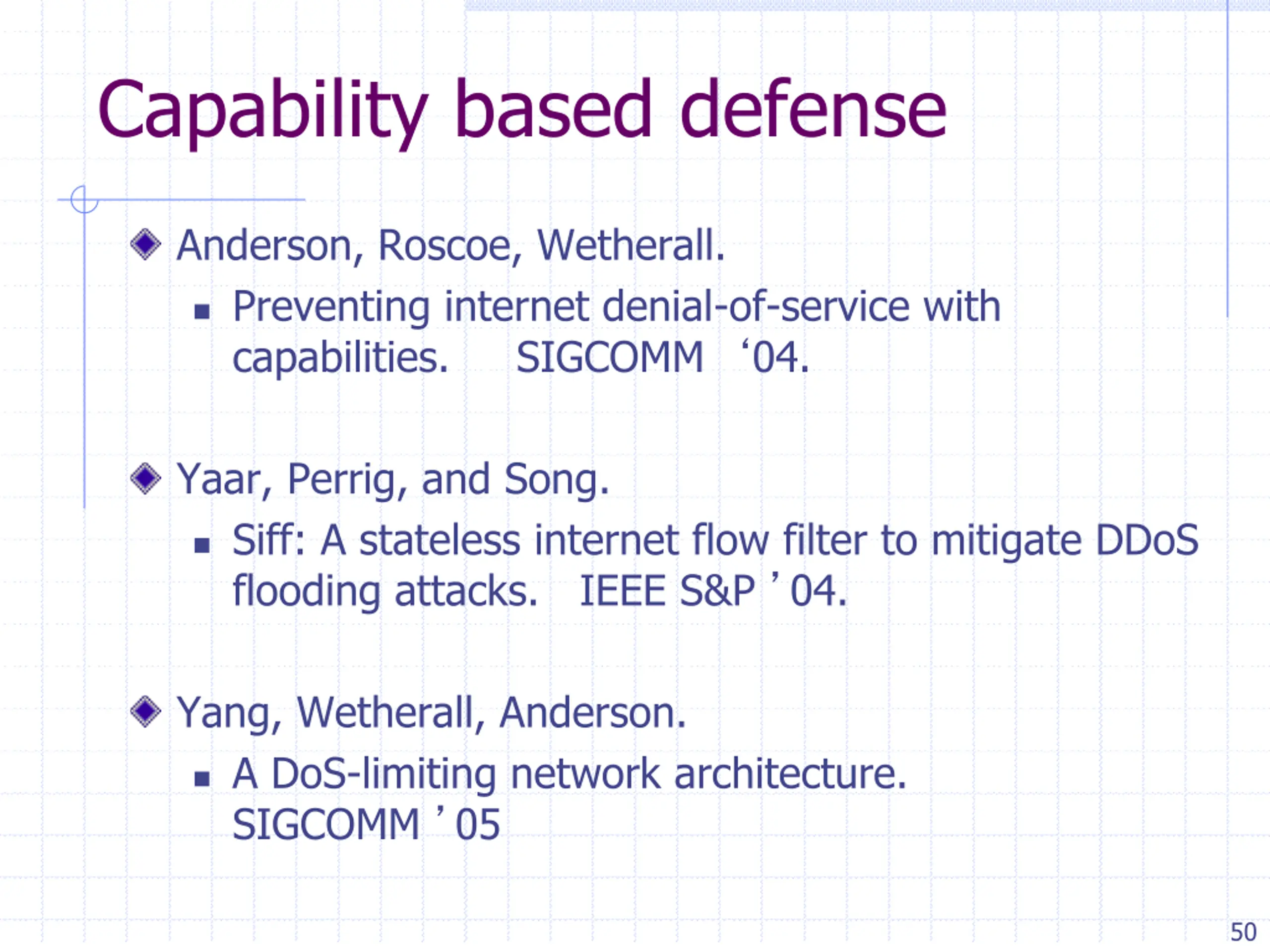 Capability based defense

Anderson, Roscoe, Wetherall.

Preventing internet denial-of-service with capabilities. SIGCOMM ‘04.

Yaar, Perrig, and Song.

Siff: A stateless internet flow filter to mitigate DDoS flooding attacks. IEEE S&P ’04.

Yang, Wetherall, Anderson.

A DoS-limiting network architecture. SIGCOMM ’05

50